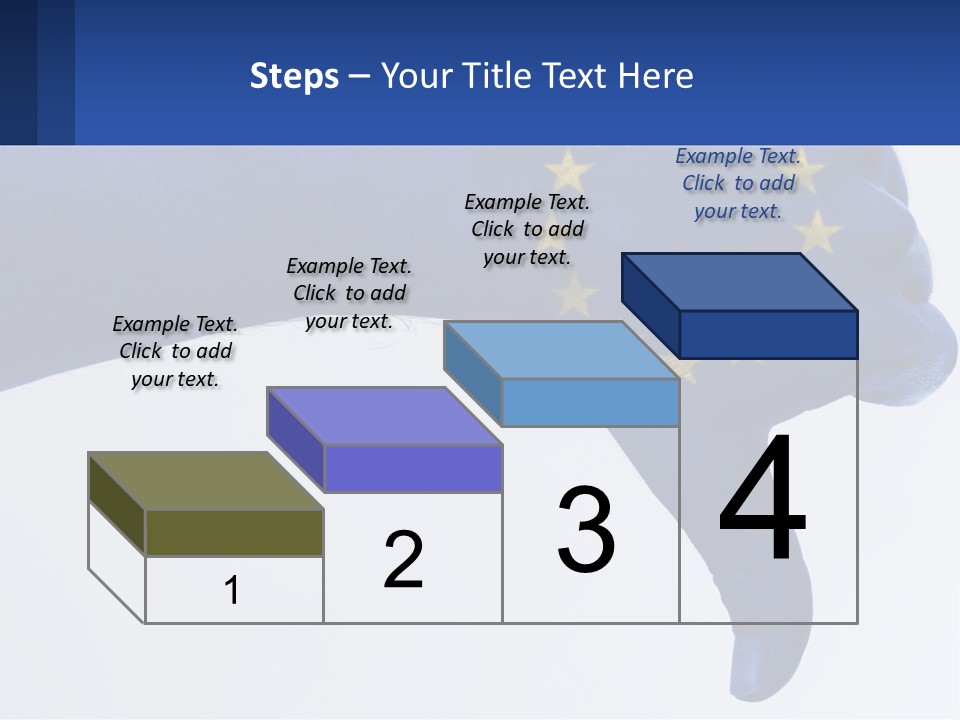 Steps – Your Title Text Here

Example Text. Click to add your text.

Example Text. Click to add your text.

Example Text. Click to add your text.

Example Text. Click to add your text.

1

2

3

4